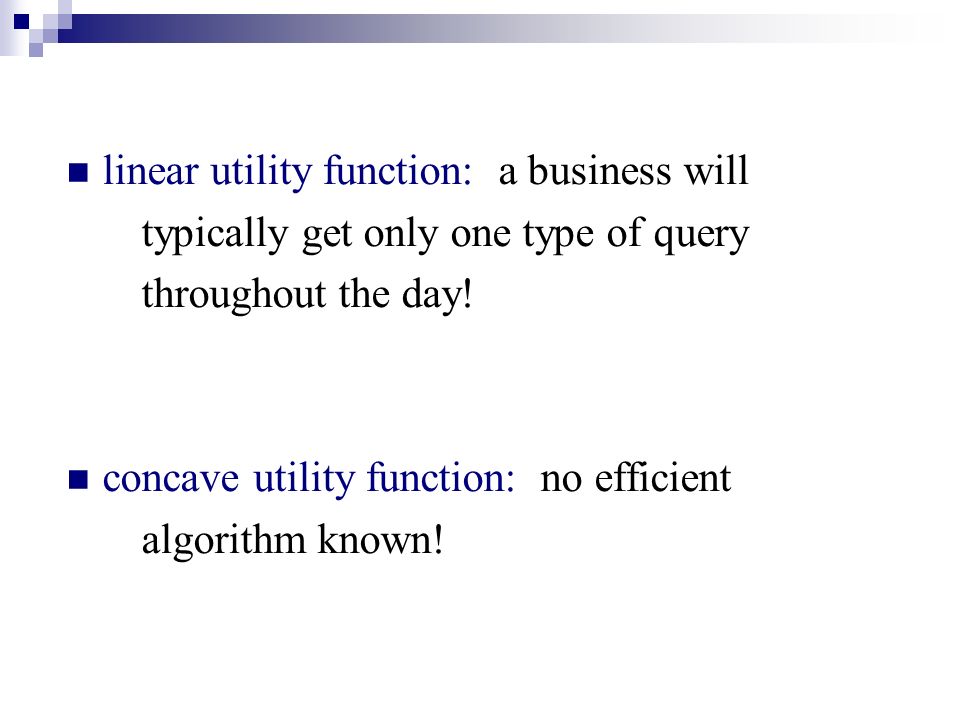 linear utility function: a business will typically get only one type of query throughout the day!

concave utility function: no efficient algorithm known!